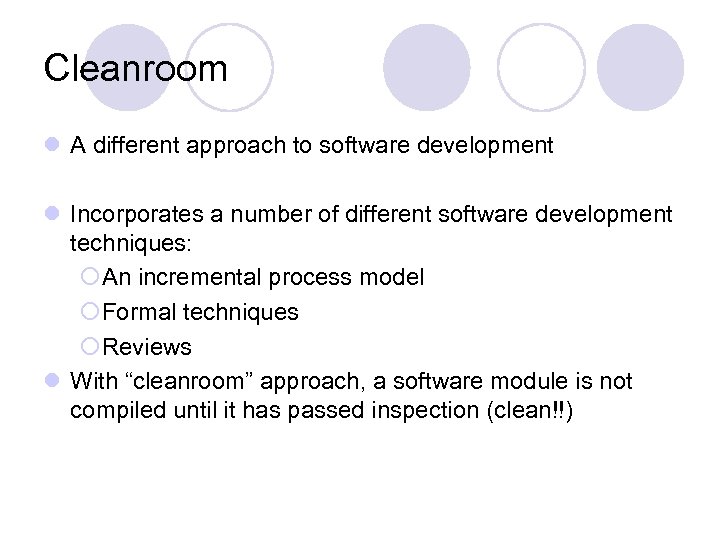 Cleanroom

A different approach to software development

Incorporates a number of different software development techniques:

An incremental process model

Formal techniques

Reviews

With “cleanroom” approach, a software module is not compiled until it has passed inspection (clean!!)